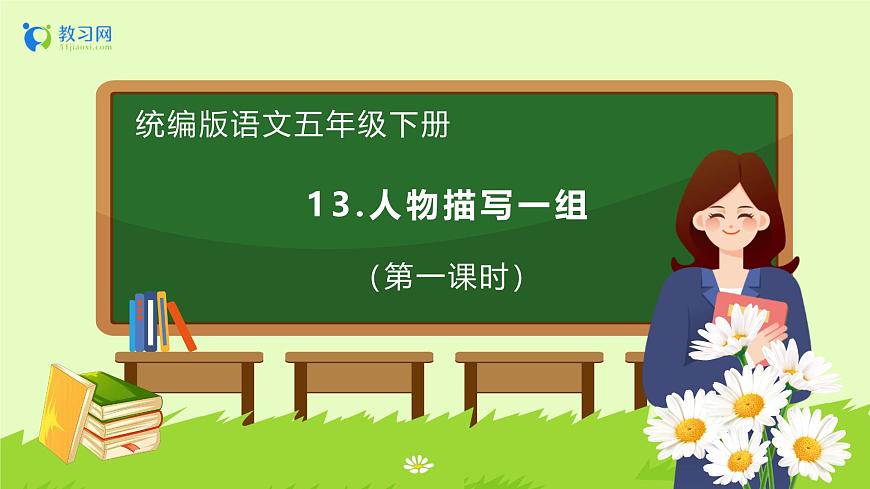 教习网
51jiaoxi.com

统编版语文五年级下册

13.人物描写一组

（第一课时）